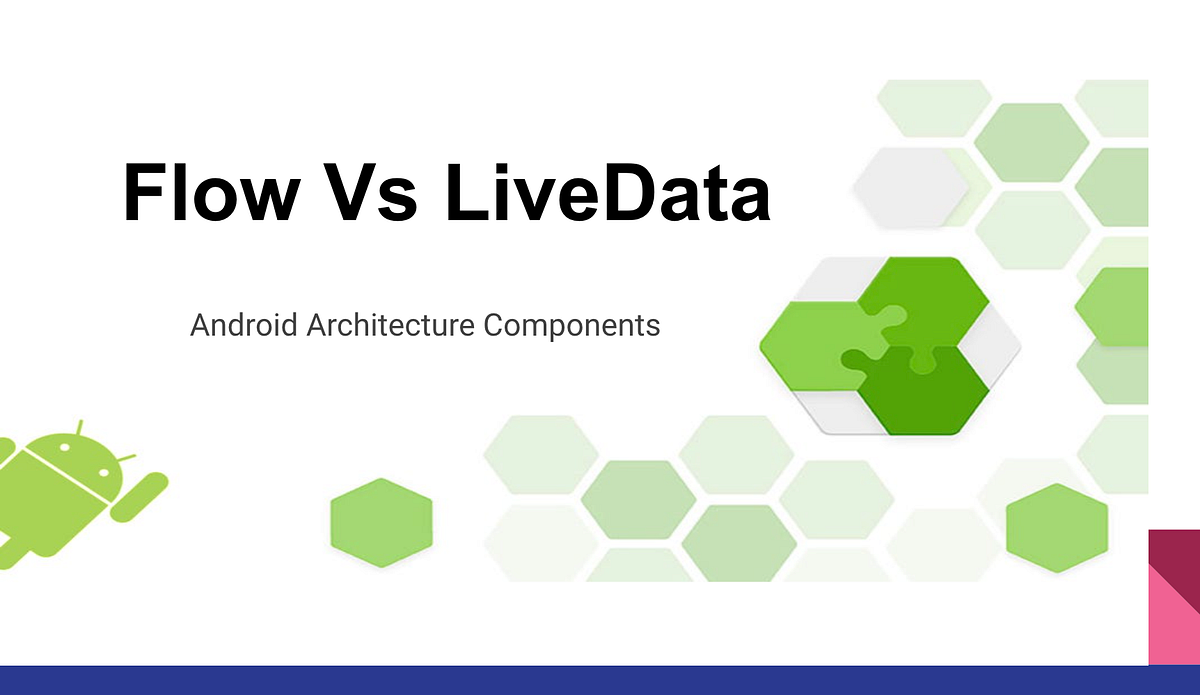 Flow Vs LiveData

Android Architecture Components